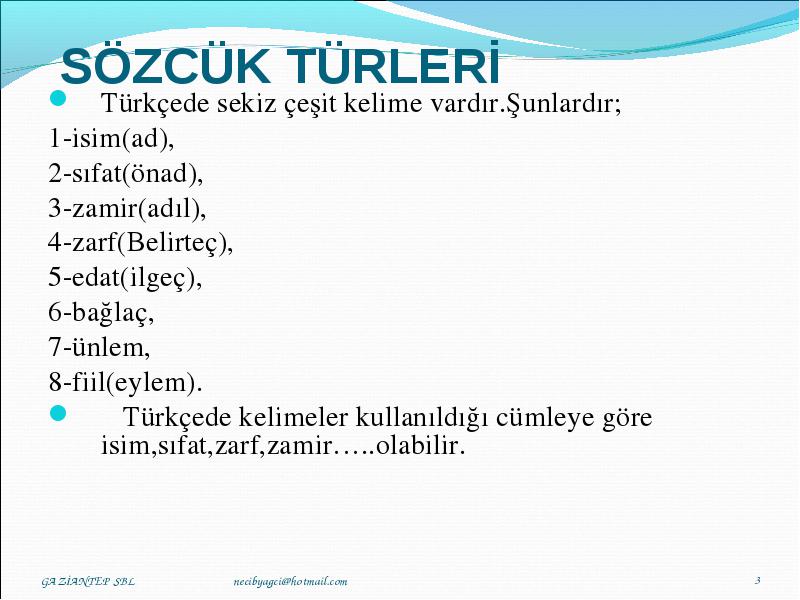 SÖZCÜK TÜRLERİ

Türkçede sekiz çeşit kelime vardır.Şunlardır;
1-isim(ad),
2-sıfat(önad),
3-zamir(adıl),
4-zarf(Belirteç),
5-edat(ilgeç),
6-bağlaç,
7-ünlem,
8-fiil(eylem).

Türkçede kelimeler kullanıldığı cümleye göre isim,sıfat,zarf,zamir…..olabilir.

GAZİANTEP SBL necibyagci@hotmail.com 3